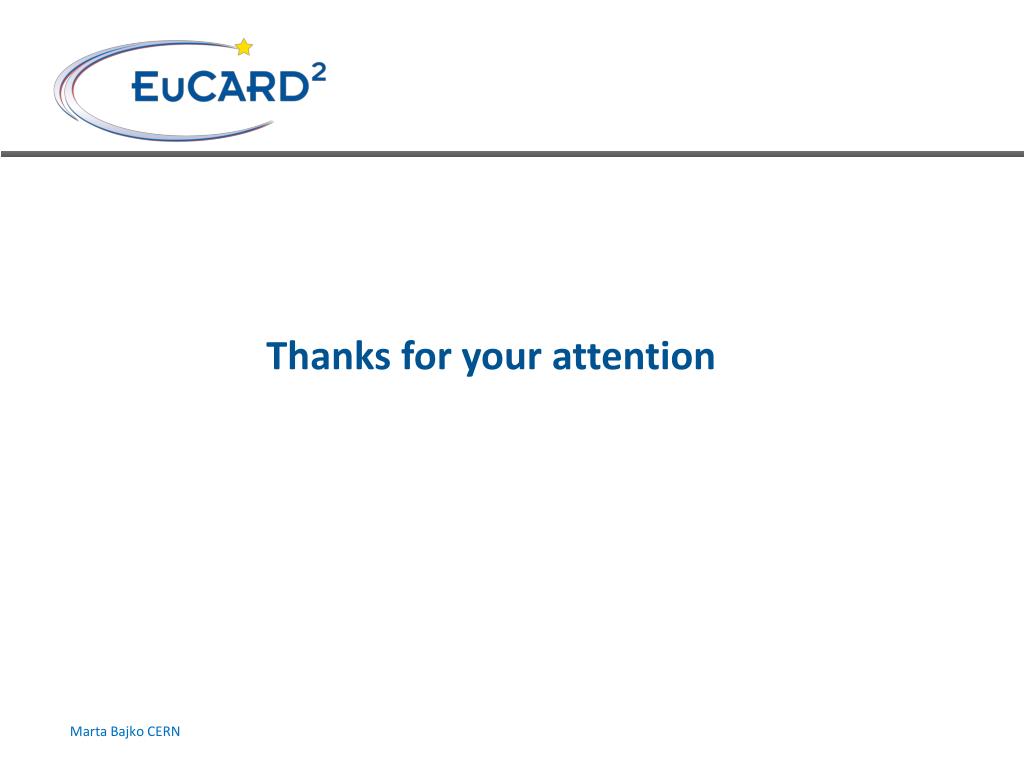 EuCARD$^2$

Thanks for your attention

Marta Bajko CERN